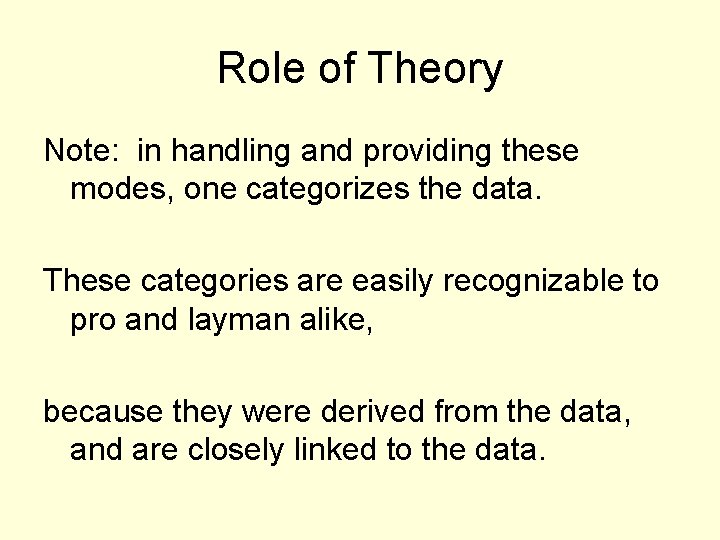 Role of Theory

Note: in handling and providing these modes, one categorizes the data.

These categories are easily recognizable to pro and layman alike,

because they were derived from the data, and are closely linked to the data.